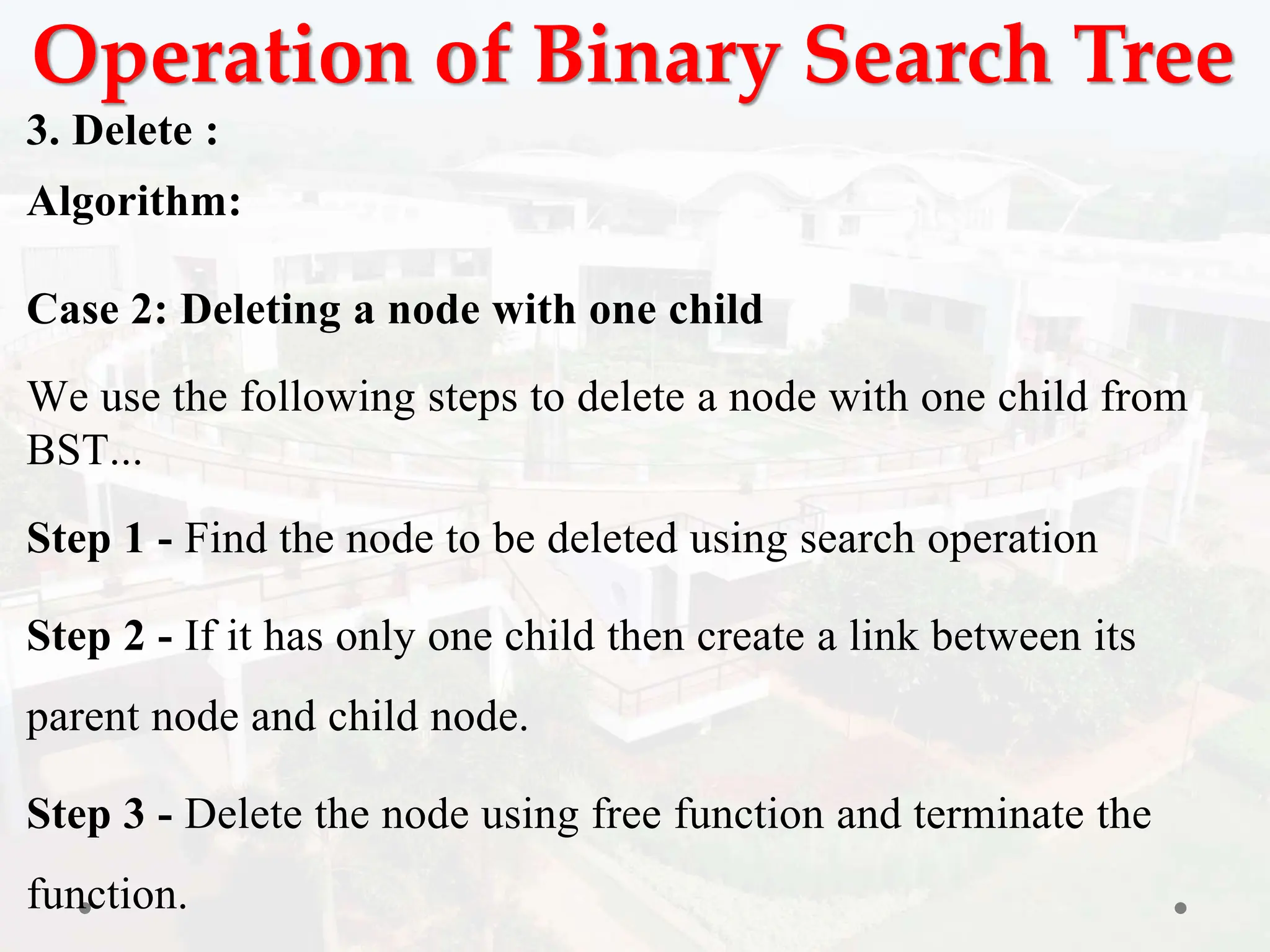 Operation of Binary Search Tree

3. Delete :

Algorithm:

Case 2: Deleting a node with one child

We use the following steps to delete a node with one child from BST...

Step 1 - Find the node to be deleted using search operation

Step 2 - If it has only one child then create a link between its parent node and child node.

Step 3 - Delete the node using free function and terminate the function.